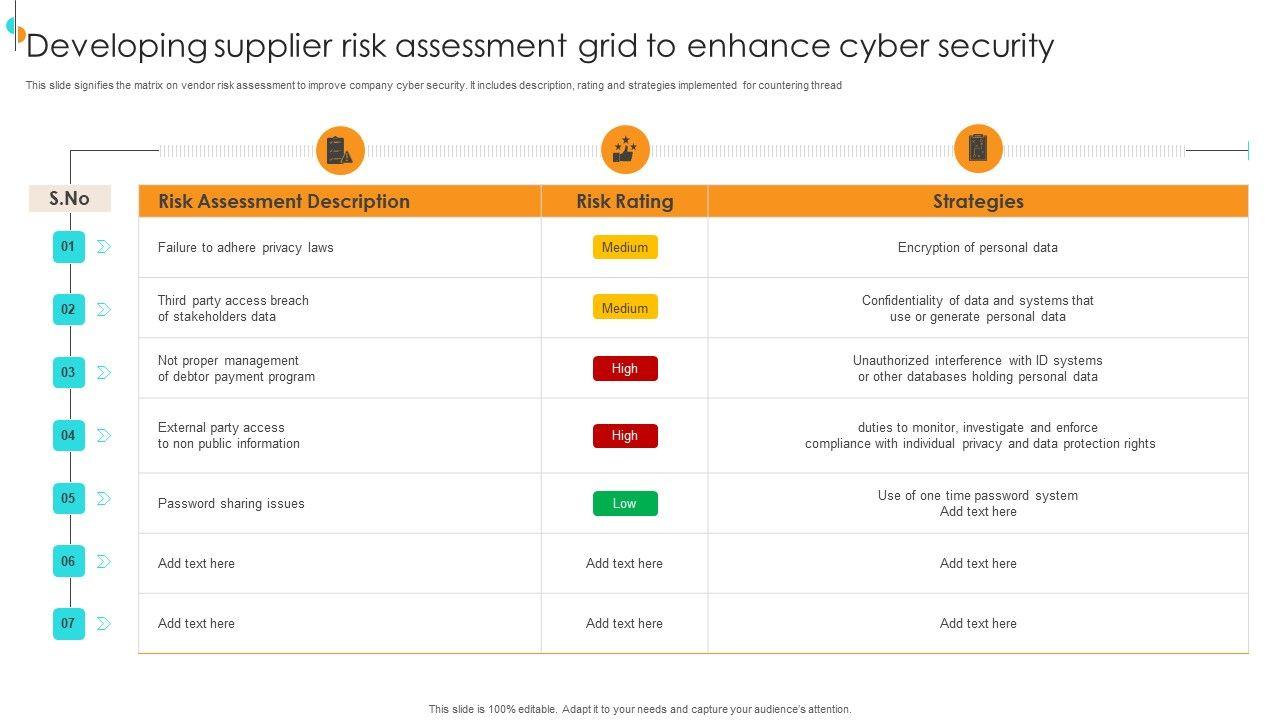 Developing supplier risk assessment grid to enhance cyber security

This slide signifies the matrix on vendor risk assessment to improve company cyber security. It includes description, rating and strategies implemented for countering thread

| S.No | Risk Assessment Description | Risk Rating | Strategies |
|---|---|---|---|
| 01 | Failure to adhere privacy laws | Medium | Encryption of personal data |
| 02 | Third party access breach of stakeholders data | Medium | Confidentiality of data and systems that use or generate personal data |
| 03 | Not proper management of debtor payment program | High | Unauthorized interference with ID systems or other databases holding personal data |
| 04 | External party access to non public information | High | duties to monitor, investigate and enforce compliance with individual privacy and data protection rights |
| 05 | Password sharing issues | Low | Use of one time password system Add text here |
| 06 | Add text here | Add text here | Add text here |
| 07 | Add text here | Add text here | Add text here |

This slide is 100% editable. Adapt it to your needs and capture your audience's attention.